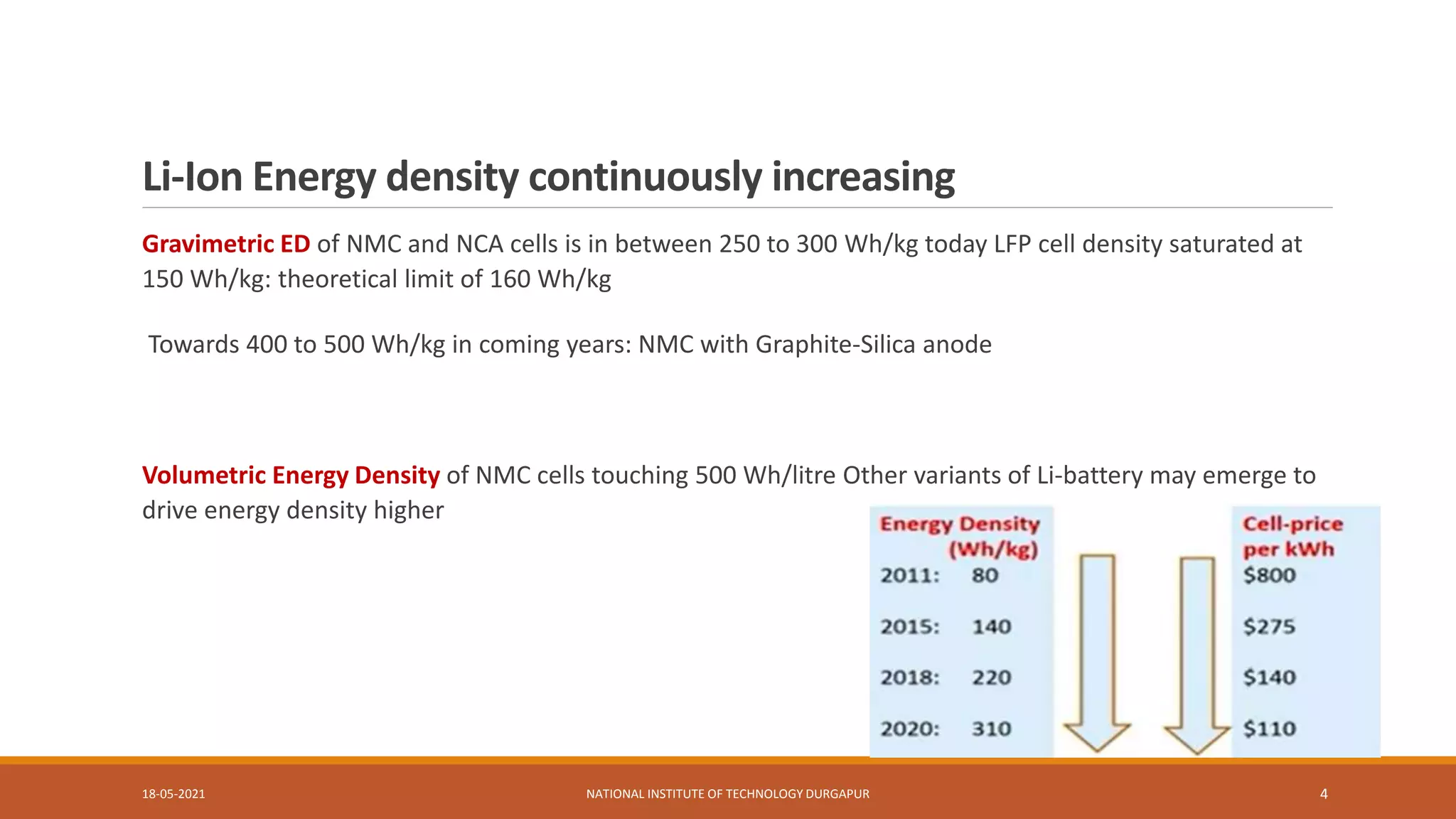 Li-Ion Energy density continuously increasing

Gravimetric ED of NMC and NCA cells is in between 250 to 300 Wh/kg today LFP cell density saturated at 150 Wh/kg: theoretical limit of 160 Wh/kg

Towards 400 to 500 Wh/kg in coming years: NMC with Graphite-Silica anode

Volumetric Energy Density of NMC cells touching 500 Wh/litre Other variants of Li-battery may emerge to drive energy density higher

Energy Density (Wh/kg)
2011: 80
2015: 140
2018: 220
2020: 310

Cell-price per kWh
$800
$275
$140
$110

18-05-2021

NATIONAL INSTITUTE OF TECHNOLOGY DURGAPUR

4